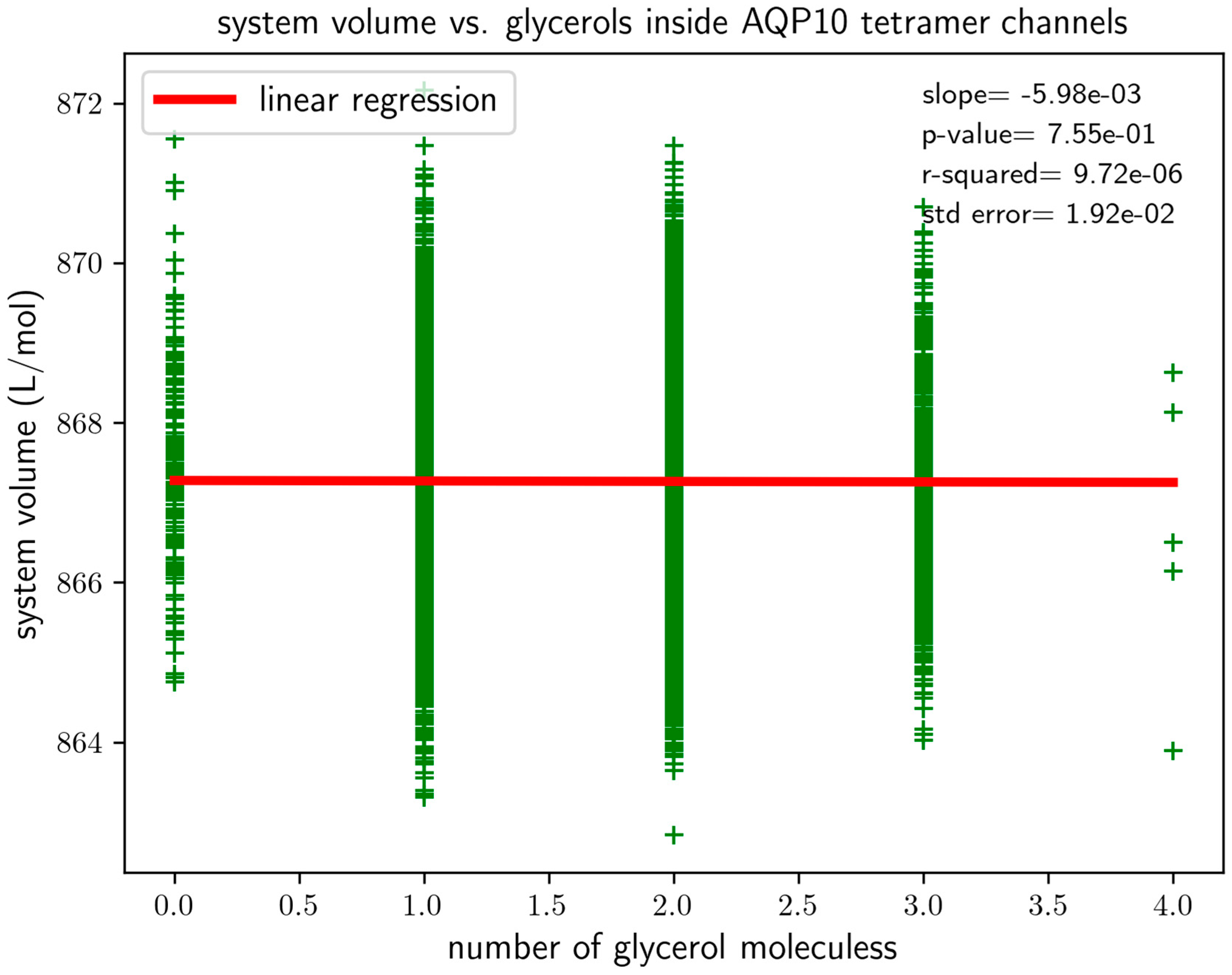 system volume vs. glycerols inside AQP10 tetramer channels

linear regression

slope= -5.98e-03
p-value= 7.55e-01
r-squared= 9.72e-06
std error= 1.92e-02

system volume (L/mol)

872
870
868
866
864

0.0 0.5 1.0 1.5 2.0 2.5 3.0 3.5 4.0

number of glycerol moleculess